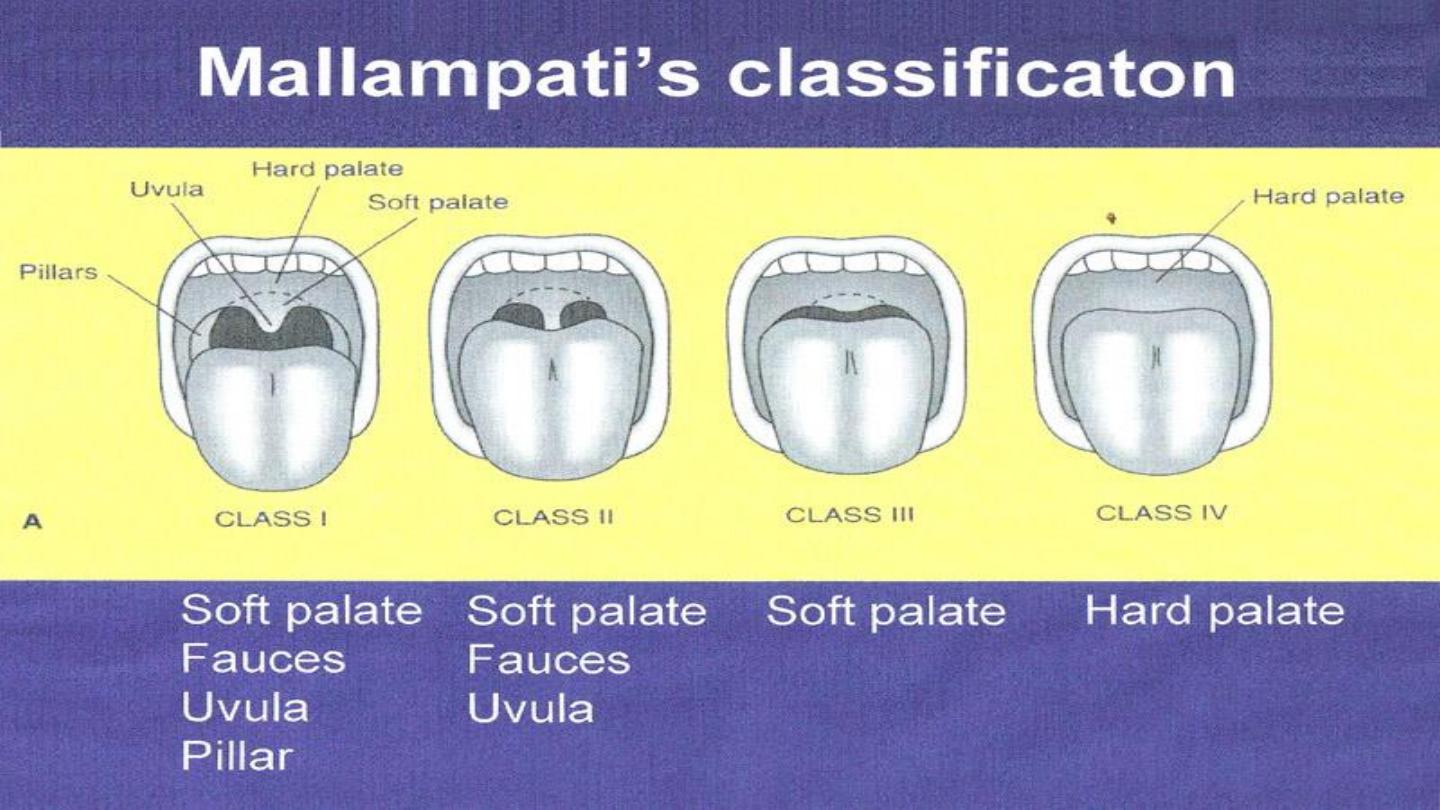 Mallampati's classificaton

Hard palate
Uvula
Soft palate
Pillars
Hard palate

A
CLASS I
CLASS II
CLASS III
CLASS IV

Soft palate
Fauces
Uvula
Pillar

Soft palate
Fauces
Uvula

Soft palate

Hard palate